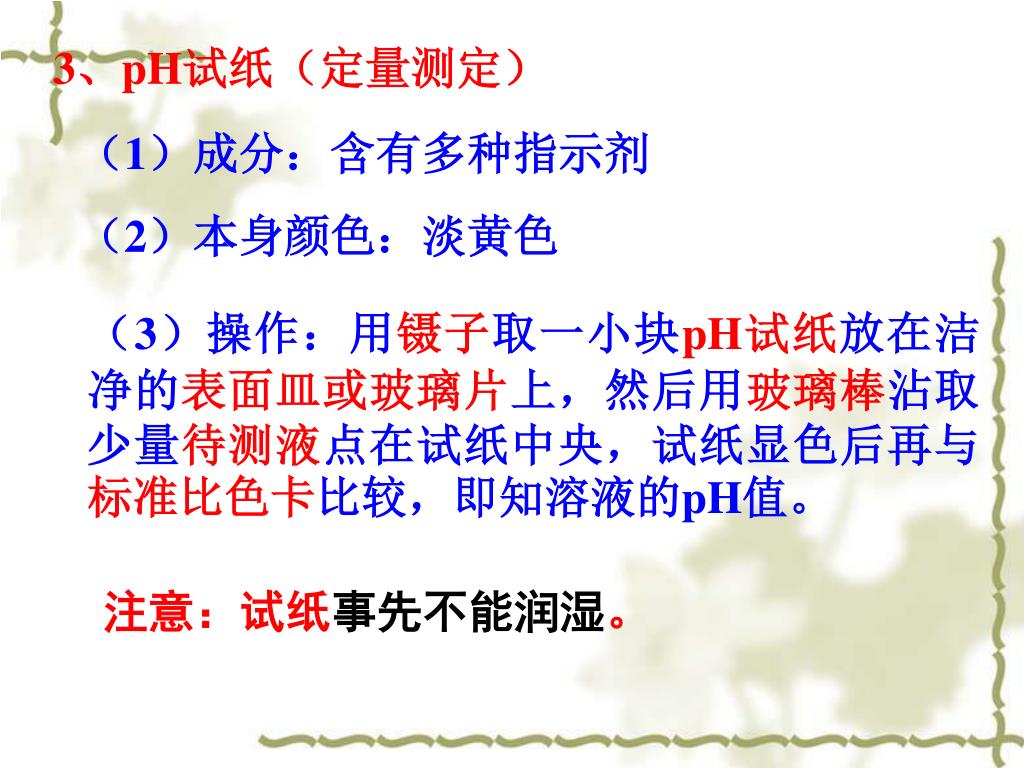 3、pH试纸（定量测定）

（1）成分：含有多种指示剂

（2）本身颜色：淡黄色

（3）操作：用镊子取一小块pH试纸放在洁净的表面皿或玻璃片上，然后用玻璃棒沾取少量待测液点在试纸中央，试纸显色后再与标准比色卡比较，即知溶液的pH值。

注意：试纸事先不能润湿。